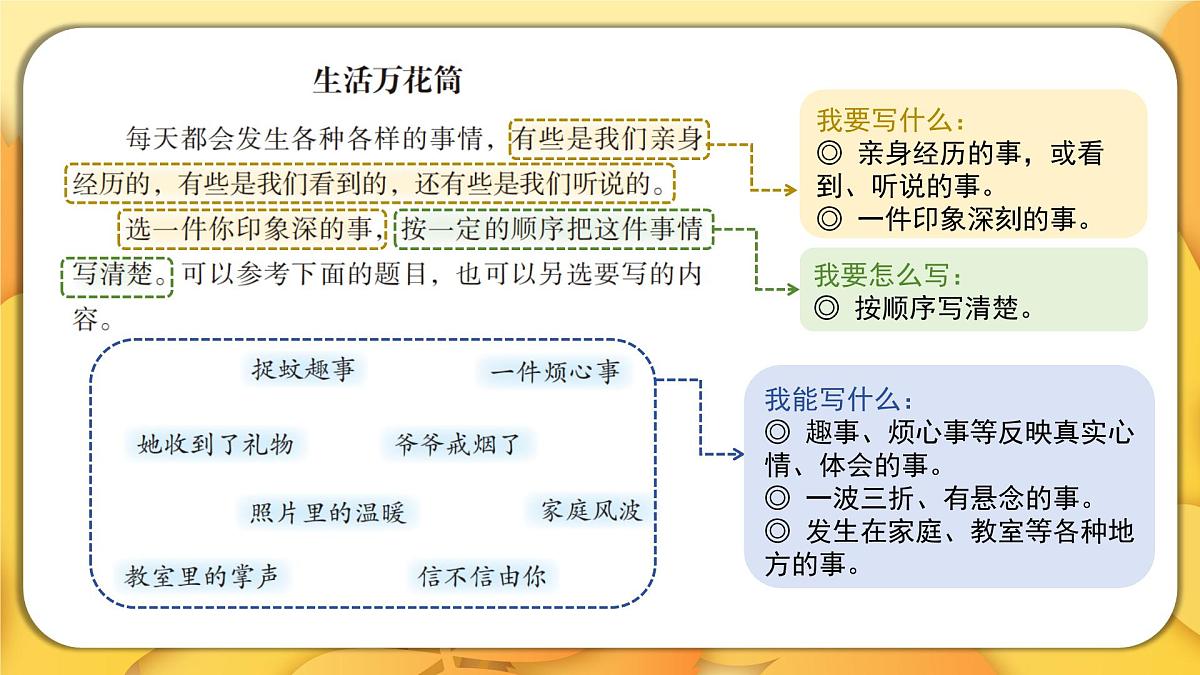 生活万花筒

每天都会发生各种各样的事情，有些是我们亲身经历的，有些是我们看到的，还有些是我们听说的。

选一件你印象深的事，按一定的顺序把这件事情写清楚。可以参考下面的题目，也可以另选要写的内容。

捉蚊趣事　一件烦心事

她收到了礼物　爷爷戒烟了

照片里的温暖　家庭风波

教室里的掌声　信不信由你

我要写什么：
◎ 亲身经历的事，或看到、听说的事。
◎ 一件印象深刻的事。

我要怎么写：
◎ 按顺序写清楚。

我能写什么：
◎ 趣事、烦心事等反映真实心情、体会的事。
◎ 一波三折、有悬念的事。
◎ 发生在家庭、教室等各种地方的事。